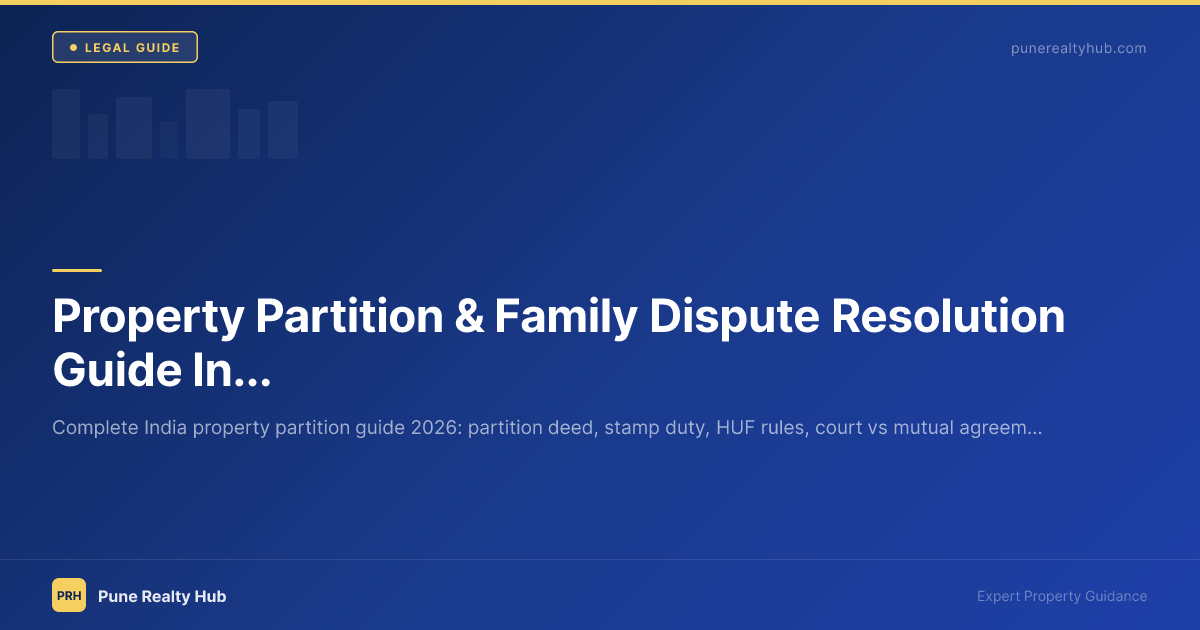 LEGAL GUIDE

punerealtyhub.com

Property Partition & Family Dispute Resolution Guide In...

Complete India property partition guide 2026: partition deed, stamp duty, HUF rules, court vs mutual agreem...

PRH

Pune Realty Hub

Expert Property Guidance